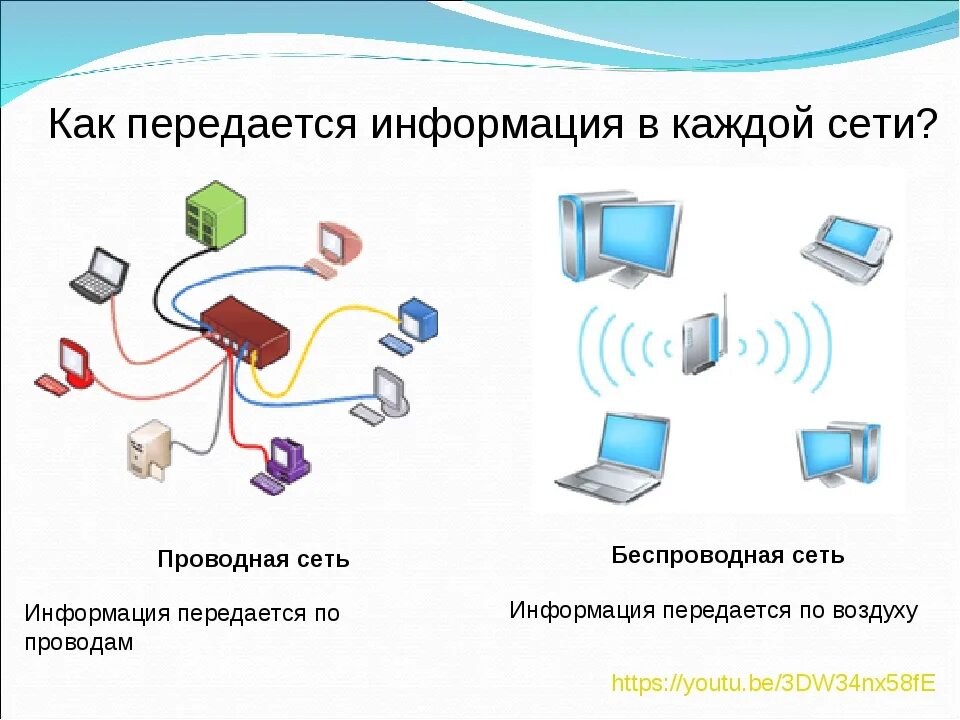 Как передается информация в каждой сети?

Проводная сеть

Информация передается по проводам

Беспроводная сеть

Информация передается по воздуху

https://youtu.be/3DW34nx58fE